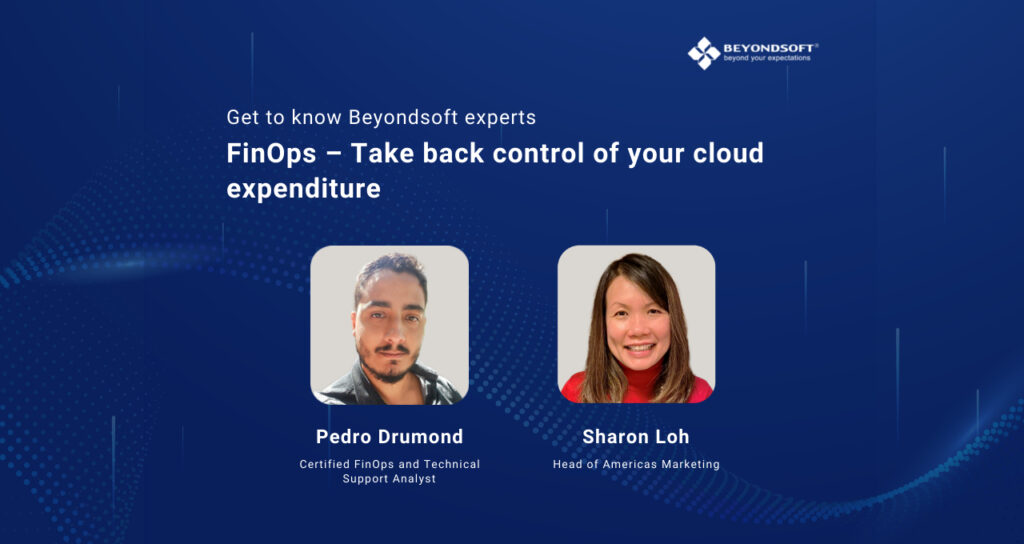 BEYONDSOFT®
beyond your expectations

Get to know Beyondsoft experts

FinOps – Take back control of your cloud expenditure

Pedro Drumond

Certified FinOps and Technical Support Analyst

Sharon Loh

Head of Americas Marketing